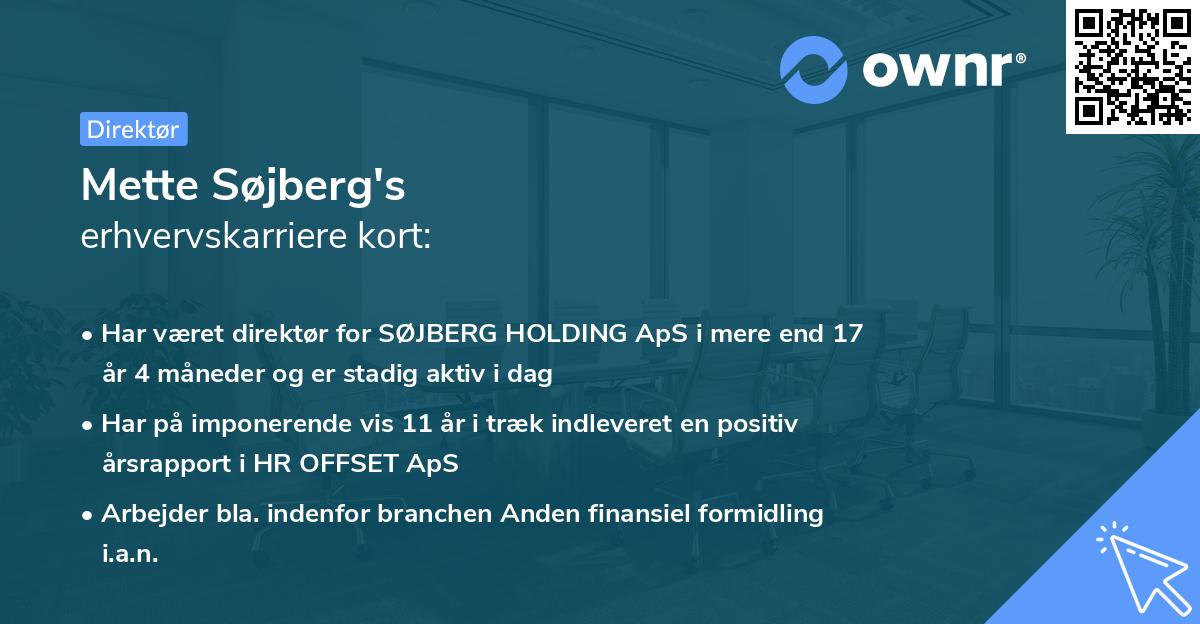 ownr®

Direktør

Mette Søjberg's
erhvervskarriere kort:

• Har været direktør for SØJBERG HOLDING ApS i mere end 17 år 4 måneder og er stadig aktiv i dag

• Har på imponerende vis 11 år i træk indleveret en positiv årsrapport i HR OFFSET ApS

• Arbejder bla. indenfor branchen Anden finansiel formidling i.a.n.